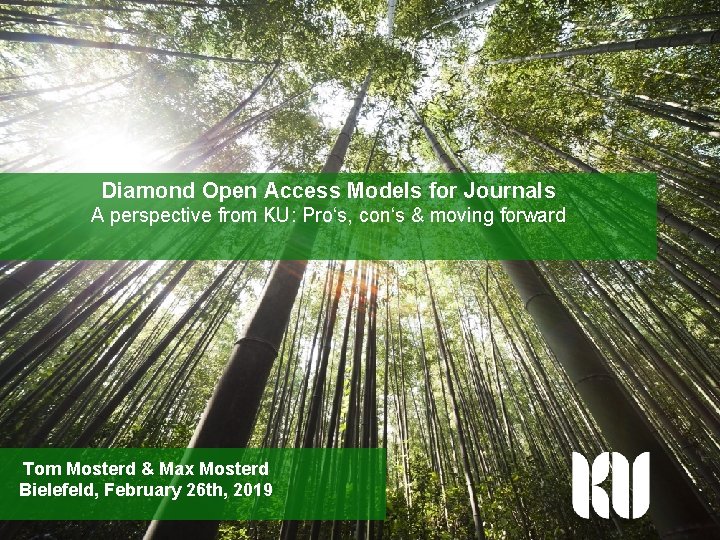 Diamond Open Access Models for Journals
A perspective from KU: Pro's, con's & moving forward

Tom Mosterd & Max Mosterd
Bielefeld, February 26th, 2019

KU